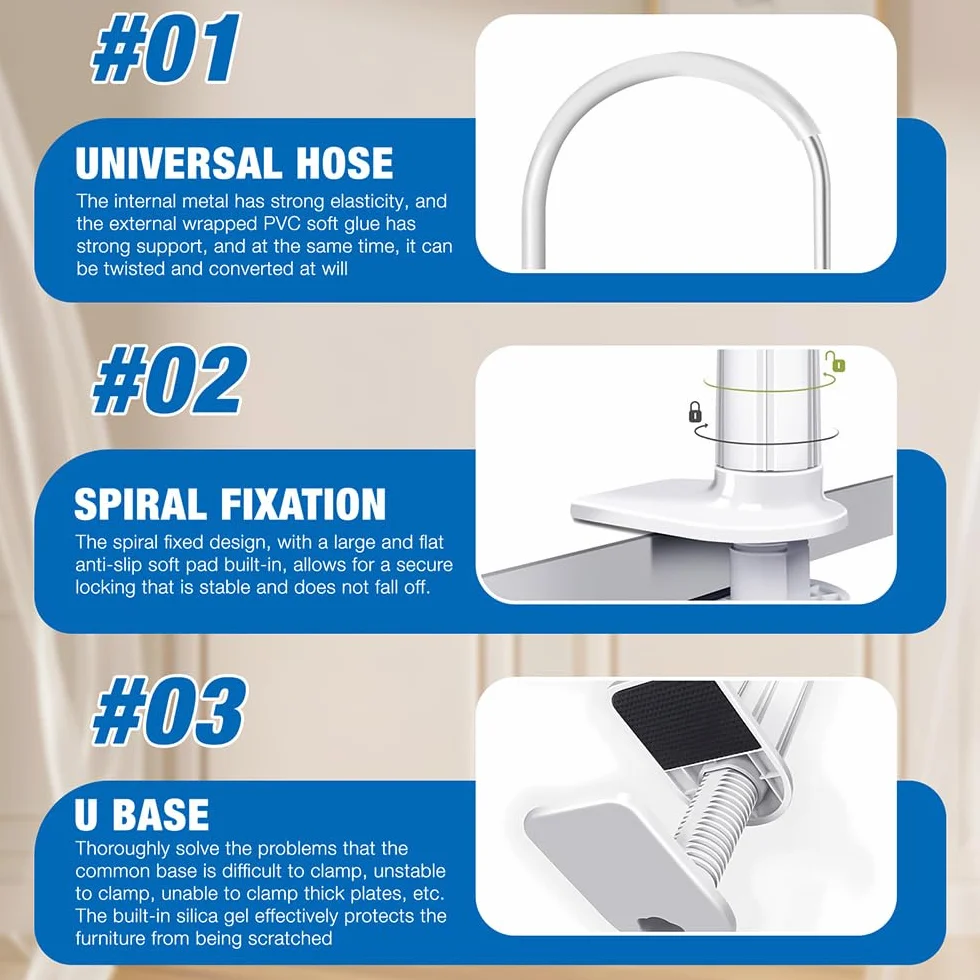 #01

UNIVERSAL HOSE

The internal metal has strong elasticity, and the external wrapped PVC soft glue has strong support, and at the same time, it can be twisted and converted at will

#02

SPIRAL FIXATION

The spiral fixed design, with a large and flat anti-slip soft pad built-in, allows for a secure locking that is stable and does not fall off.

#03

U BASE

Thoroughly solve the problems that the common base is difficult to clamp, unstable to clamp, unable to clamp thick plates, etc. The built-in silica gel effectively protects the furniture from being scratched